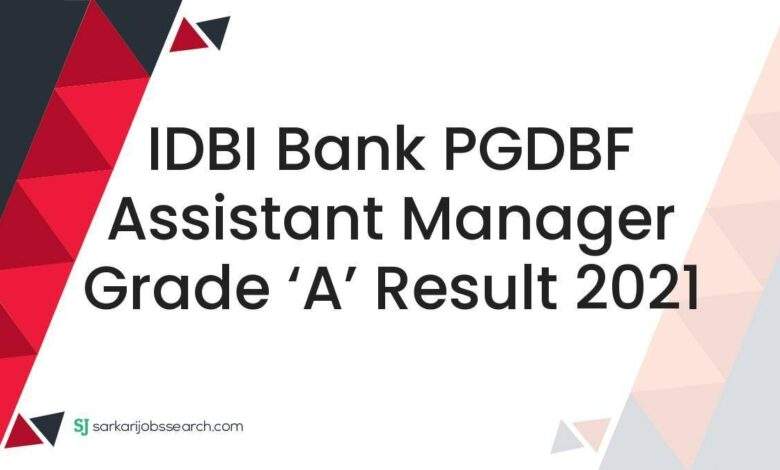 IDBI Bank PGDBF Assistant Manager Grade ‘A’ Result 2021

SJ sarkarijobssearch.com